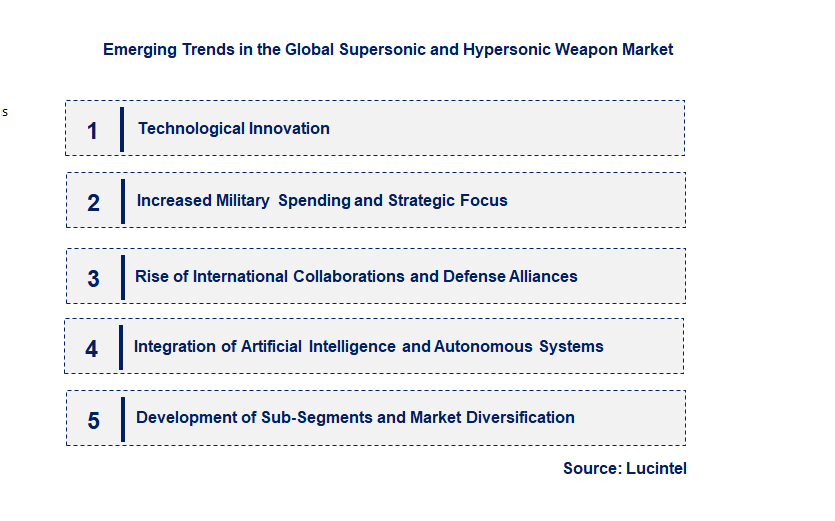 Emerging Trends in the Global Supersonic and Hypersonic Weapon Market

s

1 Technological Innovation

2 Increased Military Spending and Strategic Focus

3 Rise of International Collaborations and Defense Alliances

4 Integration of Artificial Intelligence and Autonomous Systems

5 Development of Sub-Segments and Market Diversification

Source: Lucintel